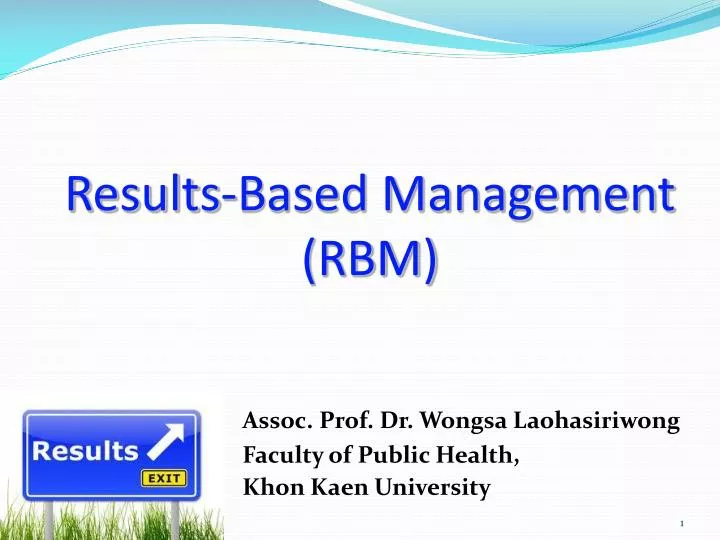 Results-Based Management (RBM)

Results
EXIT

Assoc. Prof. Dr. Wongsa Laohasiriwong
Faculty of Public Health,
Khon Kaen University

1